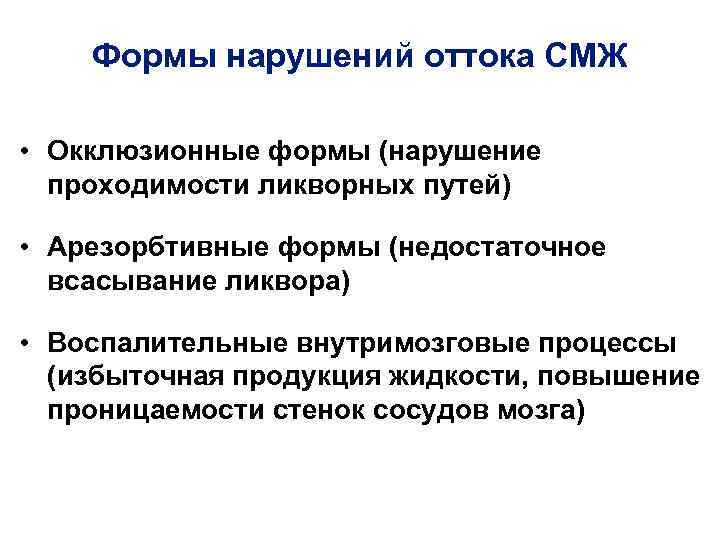 Формы нарушений оттока СМЖ

• Окклюзионные формы (нарушение проходимости ликворных путей)

• Арезорбтивные формы (недостаточное всасывание ликвора)

• Воспалительные внутримозговые процессы (избыточная продукция жидкости, повышение проницаемости стенок сосудов мозга)